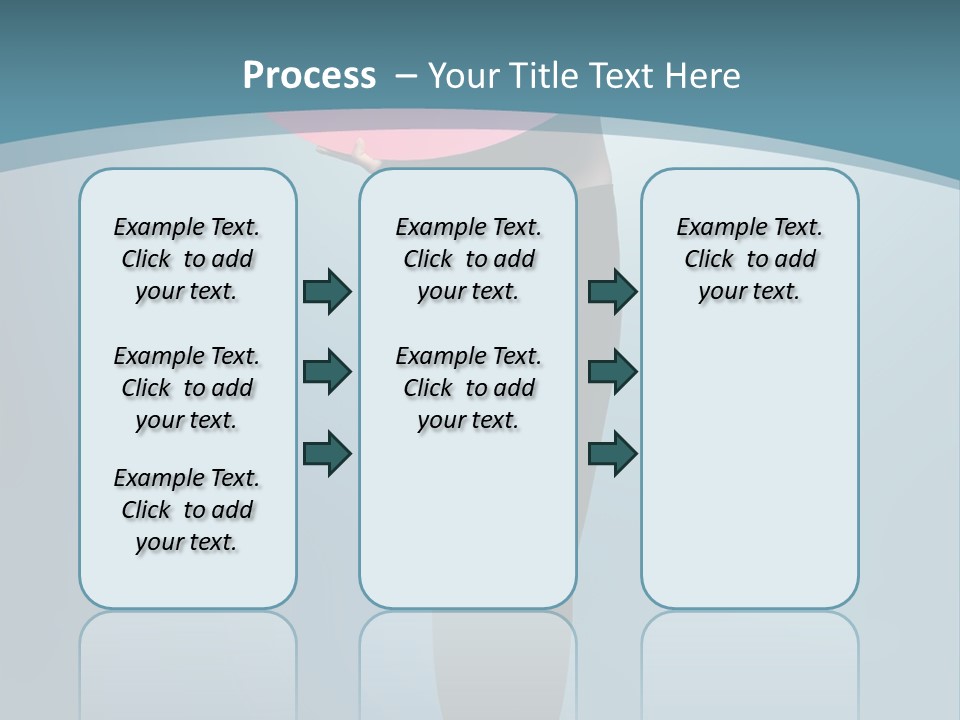 Process – Your Title Text Here

Example Text. Click to add your text.

Example Text. Click to add your text.

Example Text. Click to add your text.

Example Text. Click to add your text.

Example Text. Click to add your text.

Example Text. Click to add your text.